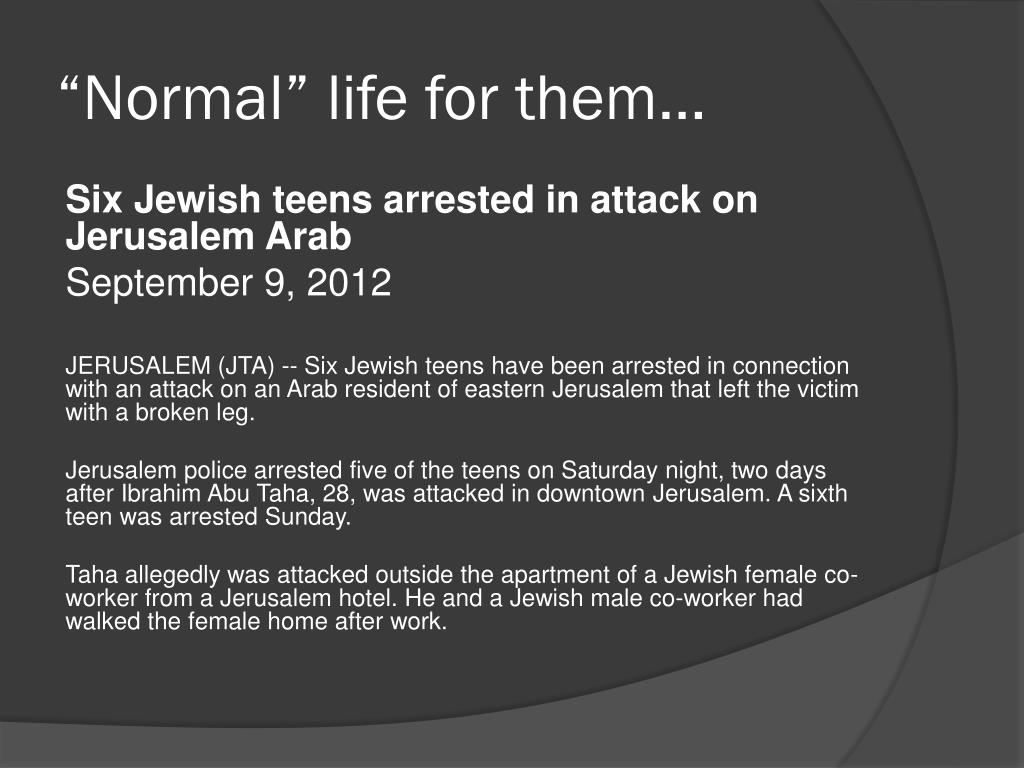 “Normal” life for them…

Six Jewish teens arrested in attack on Jerusalem Arab

September 9, 2012

JERUSALEM (JTA) -- Six Jewish teens have been arrested in connection with an attack on an Arab resident of eastern Jerusalem that left the victim with a broken leg.

Jerusalem police arrested five of the teens on Saturday night, two days after Ibrahim Abu Taha, 28, was attacked in downtown Jerusalem. A sixth teen was arrested Sunday.

Taha allegedly was attacked outside the apartment of a Jewish female co-worker from a Jerusalem hotel. He and a Jewish male co-worker had walked the female home after work.